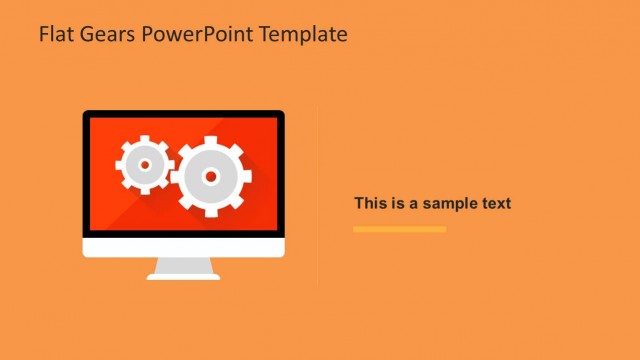 Flat Gears PowerPoint Template

This is a sample text